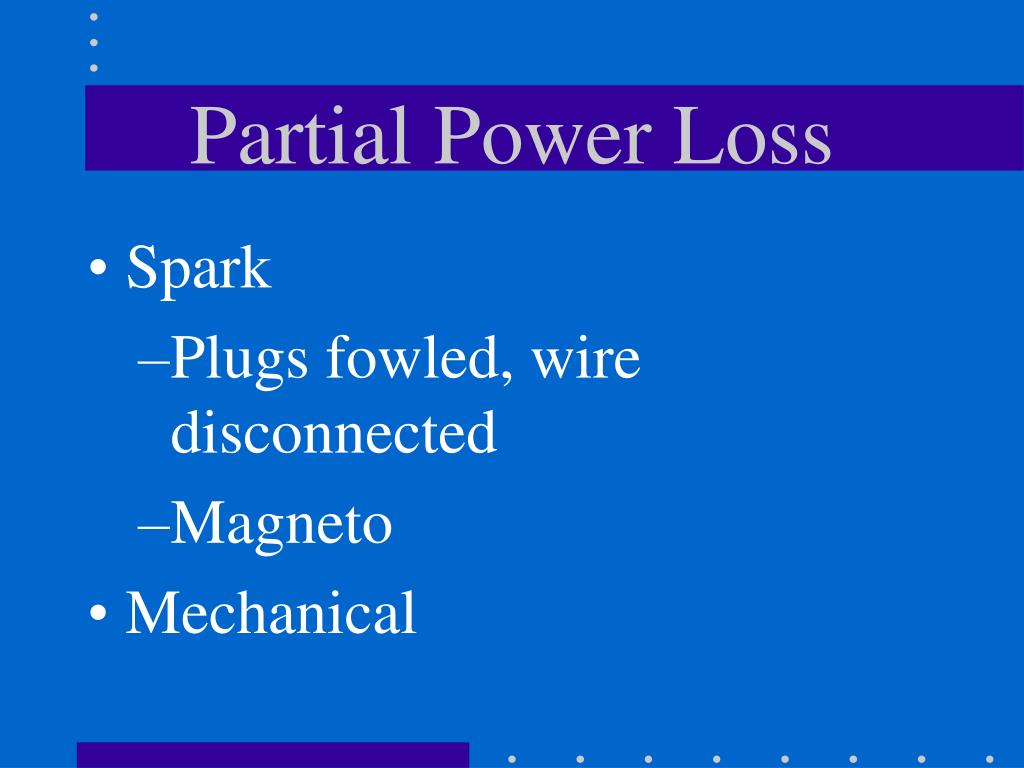 Partial Power Loss

• Spark

–Plugs fowled, wire disconnected

–Magneto

• Mechanical